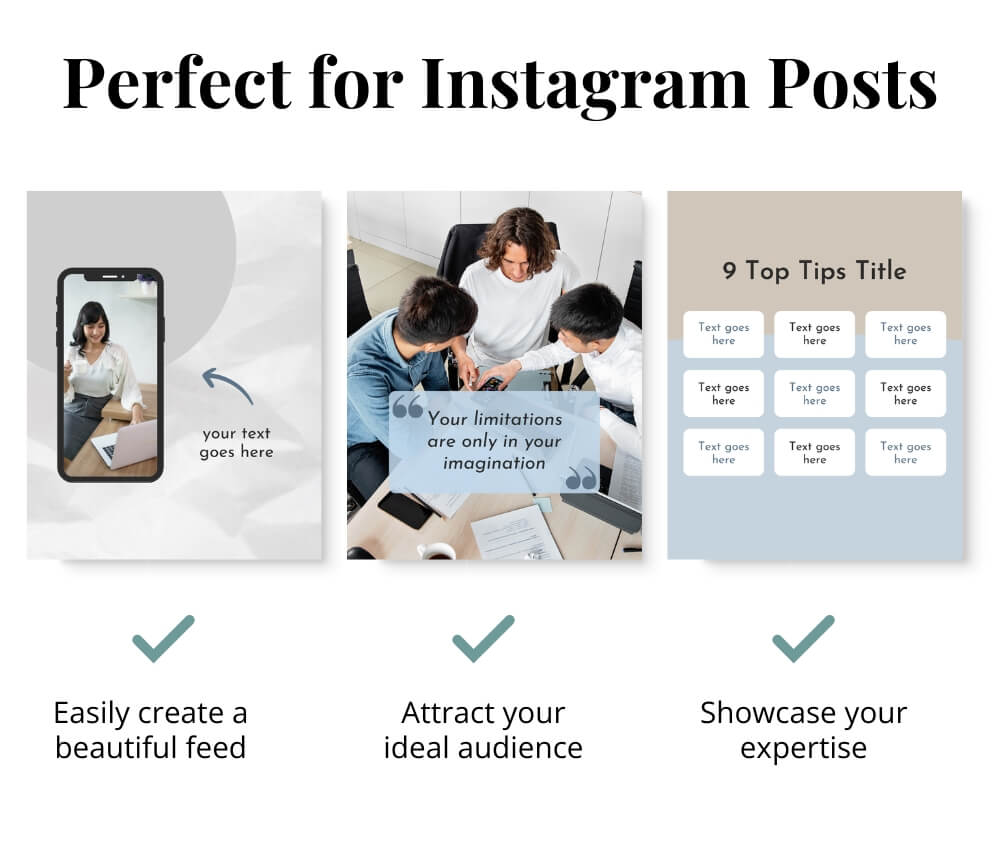 Perfect for Instagram Posts

your text goes here

Your limitations are only in your imagination

9 Top Tips Title

| Text goes here | Text goes here | Text goes here |
|---|---|---|
| Text goes here | Text goes here | Text goes here |
| Text goes here | Text goes here | Text goes here |

Easily create a beautiful feed

Attract your ideal audience

Showcase your expertise